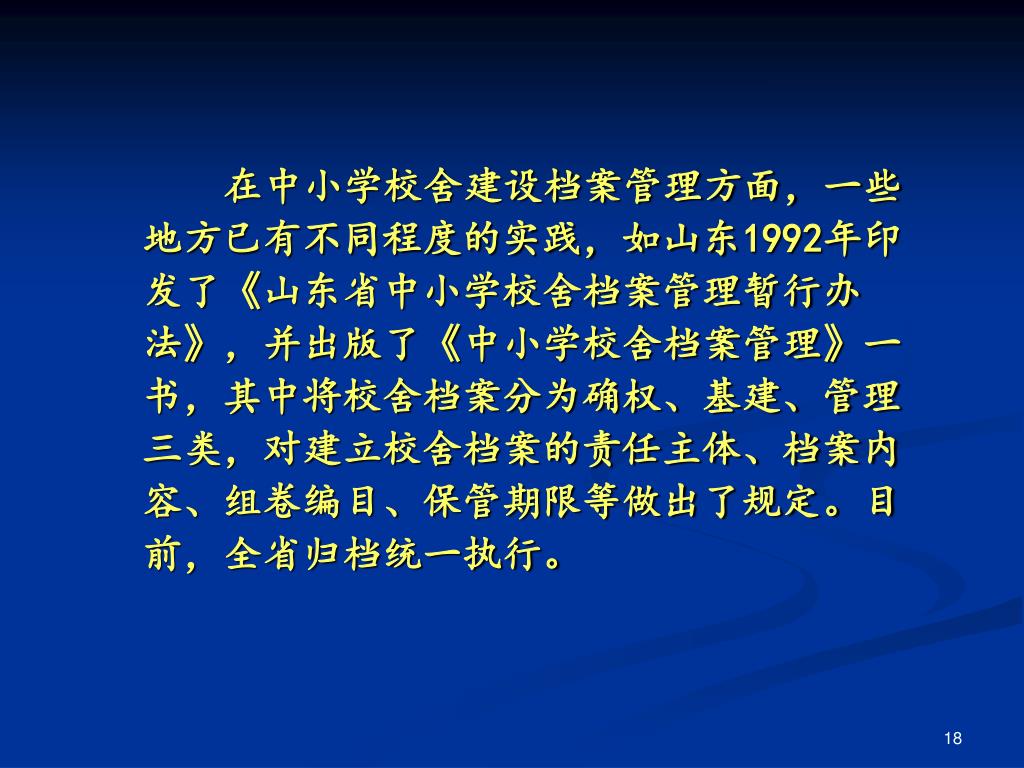 在中小学校舍建设档案管理方面，一些地方已有不同程度的实践，如山东1992年印发了《山东省中小学校舍档案管理暂行办法》，并出版了《中小学校舍档案管理》一书，其中将校舍档案分为确权、基建、管理三类，对建立校舍档案的责任主体、档案内容、组卷编目、保管期限等做出了规定。目前，全省归档统一执行。

18